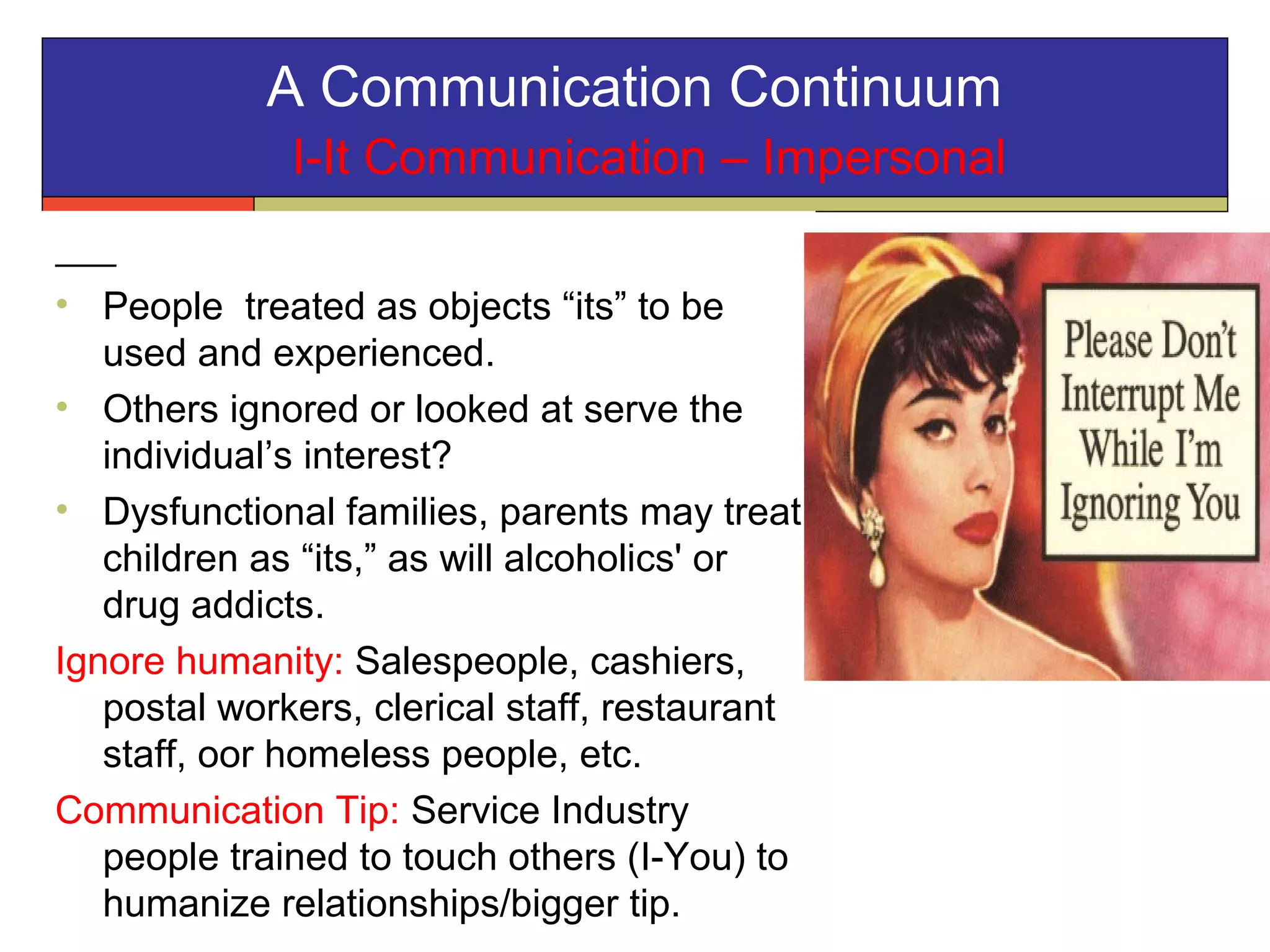 A Communication Continuum
I-It Communication – Impersonal

• People treated as objects “its” to be used and experienced.
• Others ignored or looked at serve the individual’s interest?
• Dysfunctional families, parents may treat children as “its,” as will alcoholics' or drug addicts.

Ignore humanity: Salespeople, cashiers, postal workers, clerical staff, restaurant staff, oor homeless people, etc.

Communication Tip: Service Industry people trained to touch others (I-You) to humanize relationships/bigger tip.

Please Don’t Interrupt Me While I’m Ignoring You